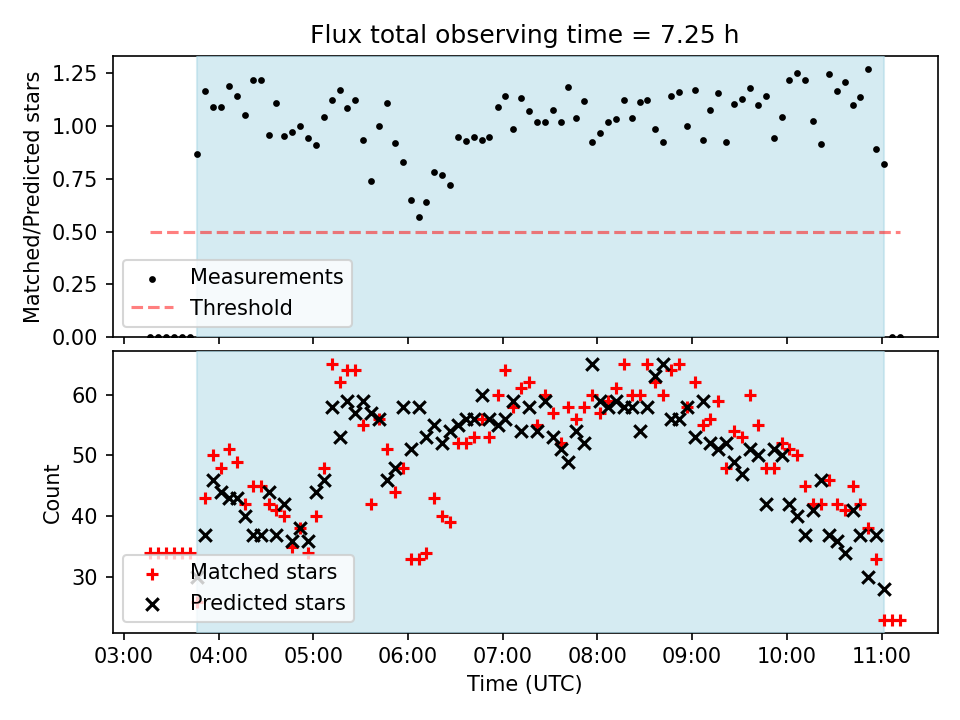 Flux total observing time = 7.25 h

Matched/Predicted stars

1.25
1.00
0.75
0.50
0.25
0.00

Measurements
Threshold

Count

60
50
40
30

Matched stars
Predicted stars

03:00 04:00 05:00 06:00 07:00 08:00 09:00 10:00 11:00

Time (UTC)